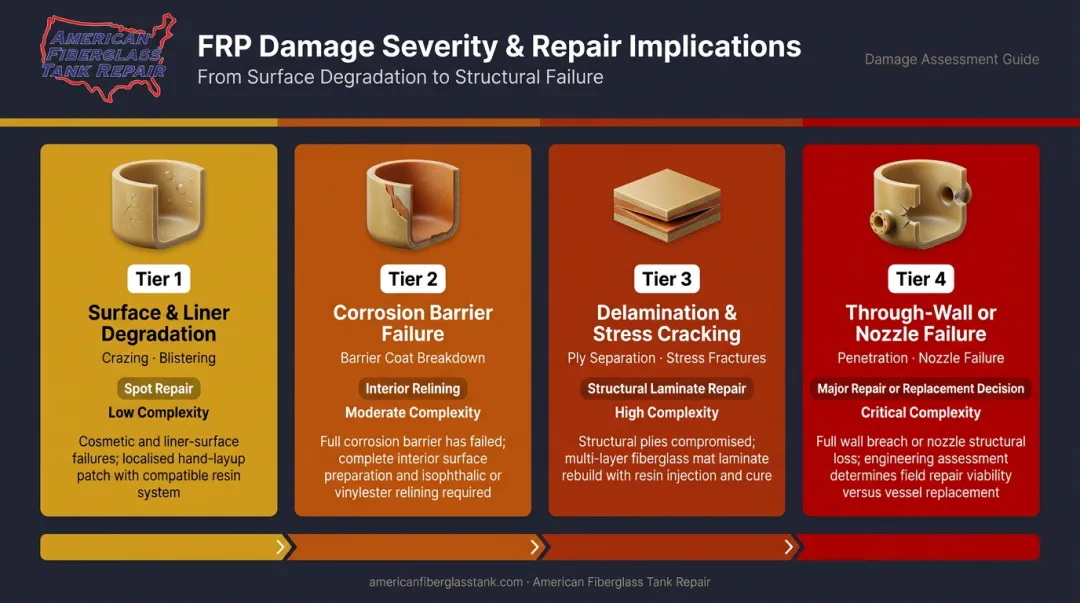 AMERICAN FIBERGLASS TANK REPAIR

FRP Damage Severity & Repair Implications

From Surface Degradation to Structural Failure

Damage Assessment Guide

Tier 1

Surface & Liner Degradation

Crazing · Blistering

Spot Repair

Low Complexity

Cosmetic and liner-surface failures; localised hand-layup patch with compatible resin system

Tier 2

Corrosion Barrier Failure

Barrier Coat Breakdown

Interior Relining

Moderate Complexity

Full corrosion barrier has failed; complete interior surface preparation and isophthalic or vinylester relining required

Tier 3

Delamination & Stress Cracking

Ply Separation · Stress Fractures

Structural Laminate Repair

High Complexity

Structural plies compromised; multi-layer fiberglass mat laminate rebuild with resin injection and cure

Tier 4

Through-Wall or Nozzle Failure

Penetration · Nozzle Failure

Major Repair or Replacement Decision

Critical Complexity

Full wall breach or nozzle structural loss; engineering assessment determines field repair viability versus vessel replacement

americanfiberglasstank.com · American Fiberglass Tank Repair